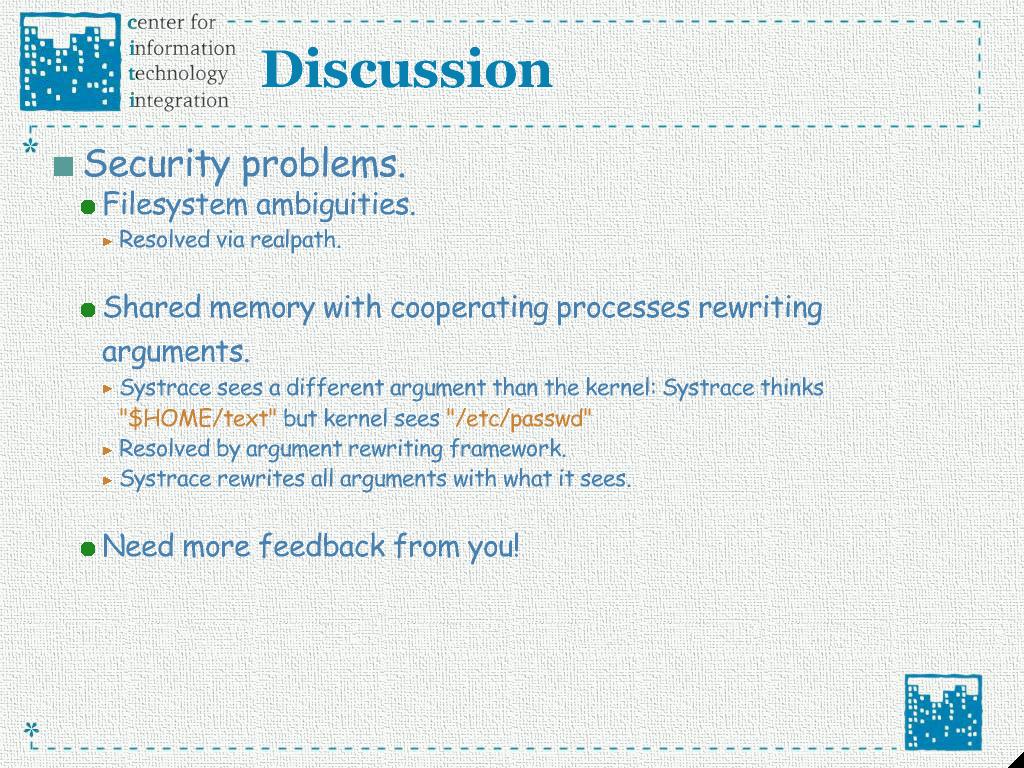 center for
information
technology
integration

Discussion

Security problems.

Filesystem ambiguities.

Resolved via realpath.

Shared memory with cooperating processes rewriting arguments.

Systrace sees a different argument than the kernel: Systrace thinks "\$HOME/text" but kernel sees "/etc/passwd"

Resolved by argument rewriting framework.

Systrace rewrites all arguments with what it sees.

Need more feedback from you!